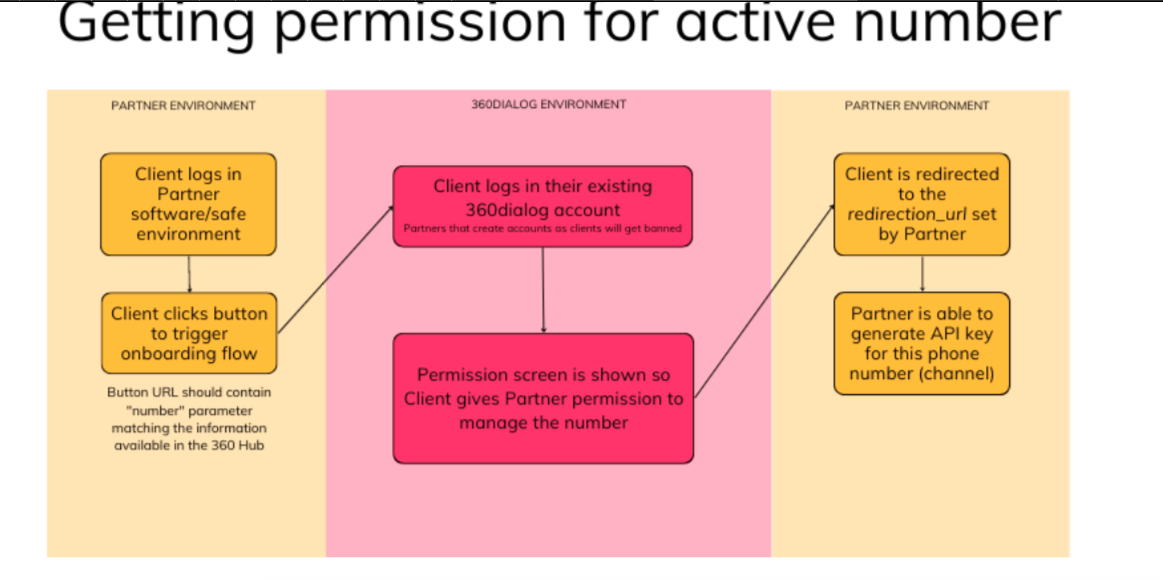 Getting permission for active number

PARTNER ENVIRONMENT

Client logs in Partner software/safe environment

Client clicks button to trigger onboarding flow

Button URL should contain "number" parameter matching the information available in the 360 Hub

360DIALOG ENVIRONMENT

Client logs in their existing 360dialog account
Partners that create accounts as clients will get banned

Permission screen is shown so Client gives Partner permission to manage the number

PARTNER ENVIRONMENT

Client is redirected to the redirection_url set by Partner

Partner is able to generate API key for this phone number (channel)